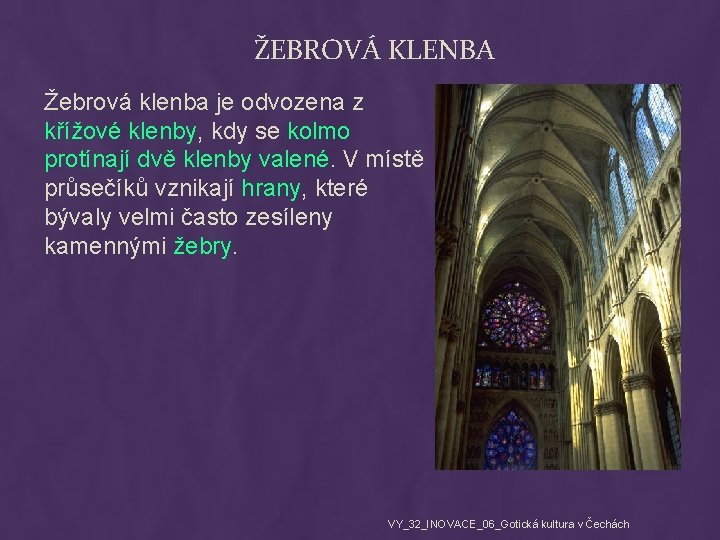 ŽEBROVÁ KLENBA

Žebrová klenba je odvozena z křížové klenby, kdy se kolmo protínají dvě klenby valené. V místě průsečíků vznikají hrany, které bývaly velmi často zesíleny kamennými žebry.

VY_32_INOVACE_06_Gotická kultura v Čechách